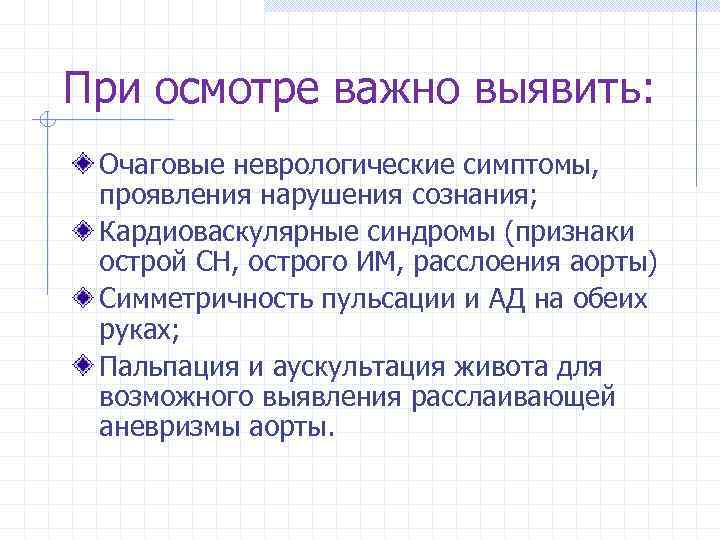 При осмотре важно выявить:

Очаговые неврологические симптомы, проявления нарушения сознания;

Кардиоваскулярные синдромы (признаки острой СН, острого ИМ, расслоения аорты)

Симметричность пульсации и АД на обеих руках;

Пальпация и аускультация живота для возможного выявления расслаивающей аневризмы аорты.